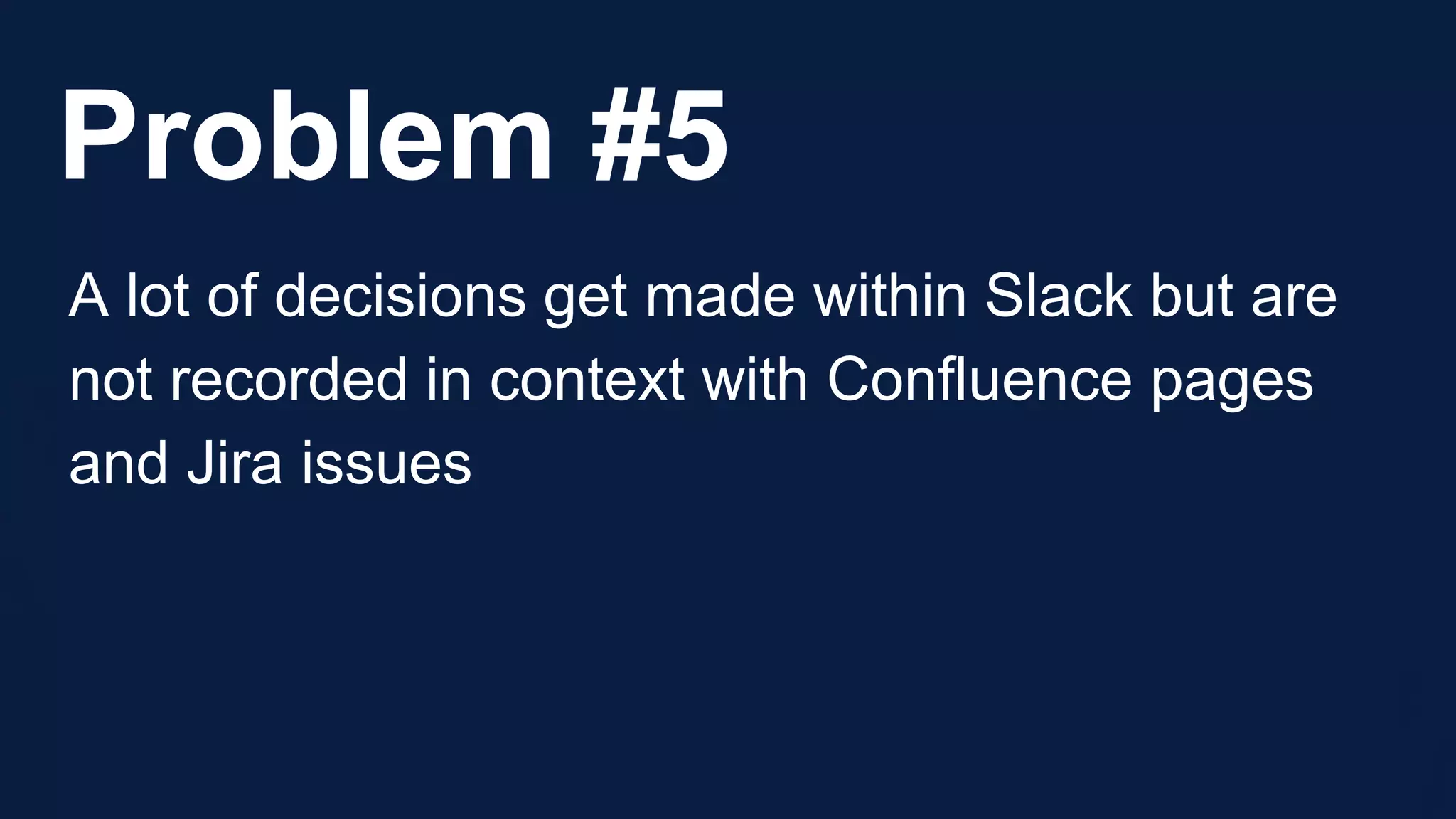 Problem #5

A lot of decisions get made within Slack but are not recorded in context with Confluence pages and Jira issues